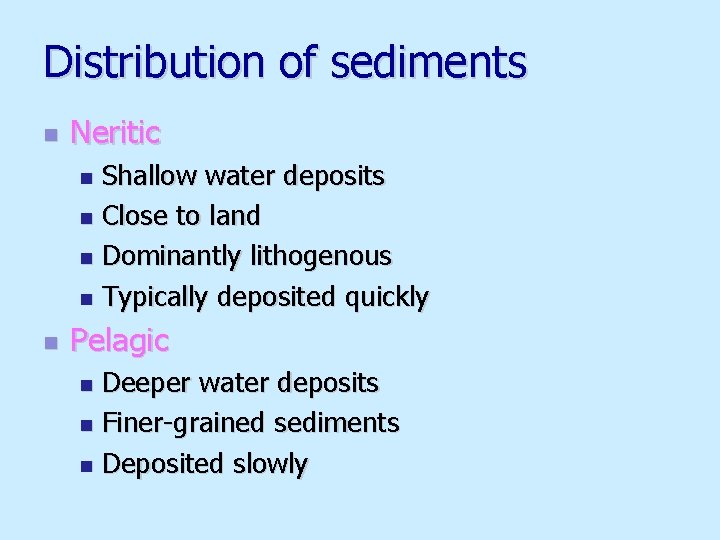 Distribution of sediments

- Neritic
  - Shallow water deposits
  - Close to land
  - Dominantly lithogenous
  - Typically deposited quickly
- Pelagic
  - Deeper water deposits
  - Finer-grained sediments
  - Deposited slowly